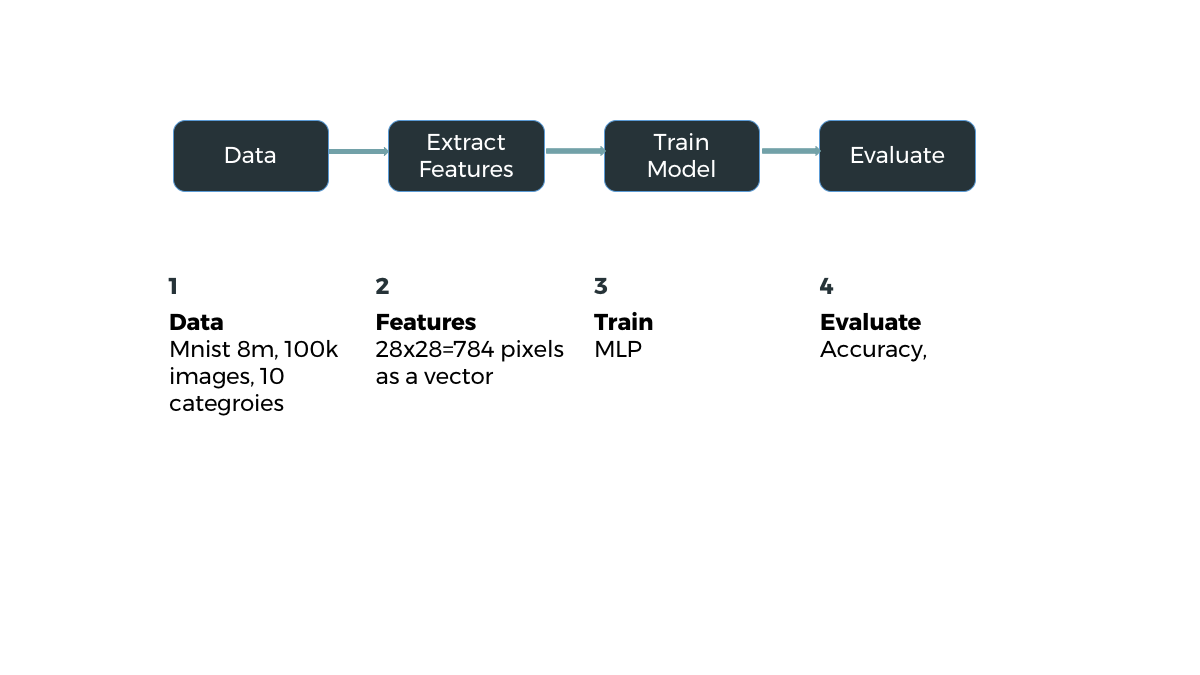 Data

Extract Features

Train Model

Evaluate

1
**Data**
Mnist 8m, 100k images, 10 categroies

2
**Features**
28x28=784 pixels as a vector

3
**Train**
MLP

4
**Evaluate**
Accuracy,